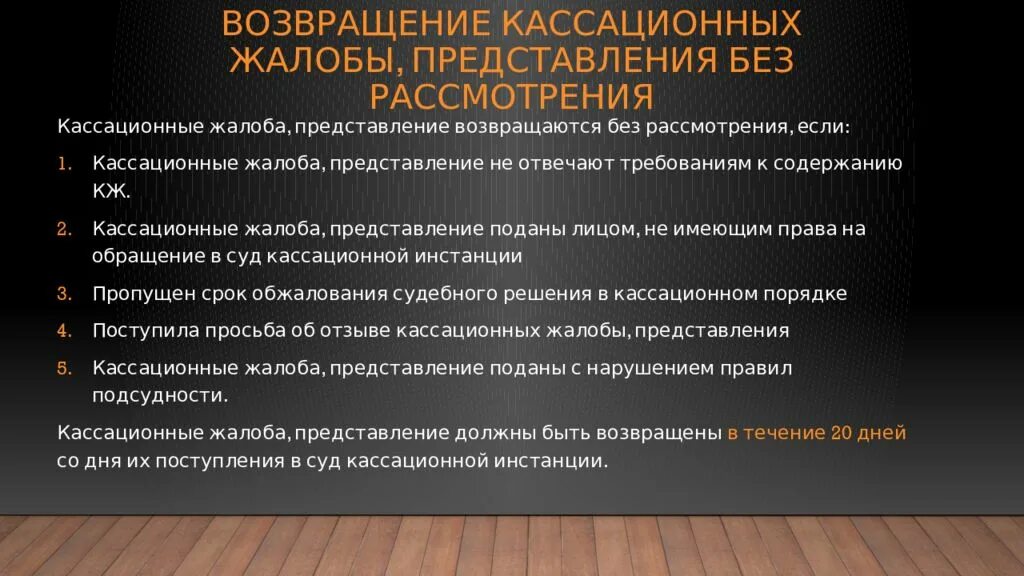 ВОЗВРАЩЕНИЕ КАССАЦИОННЫХ ЖАЛОБЫ, ПРЕДСТАВЛЕНИЯ БЕЗ РАССМОТРЕНИЯ

Кассационные жалоба, представление возвращаются без рассмотрения, если:

1. Кассационные жалоба, представление не отвечают требованиям к содержанию КЖ.
2. Кассационные жалоба, представление поданы лицом, не имеющим права на обращение в суд кассационной инстанции
3. Пропущен срок обжалования судебного решения в кассационном порядке
4. Поступила просьба об отзыве кассационных жалобы, представления
5. Кассационные жалоба, представление поданы с нарушением правил подсудности.

Кассационные жалоба, представление должны быть возвращены в течение 20 дней со дня их поступления в суд кассационной инстанции.